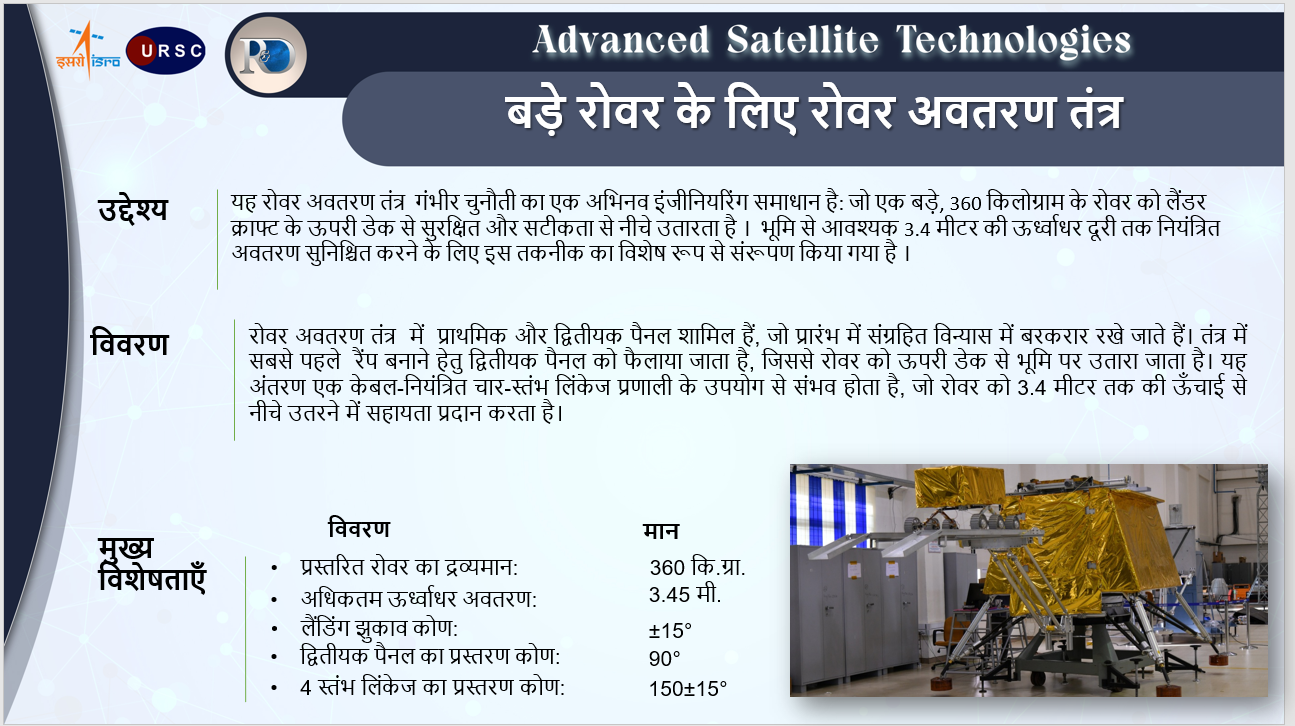 इसरो isro

URSC

R&D

Advanced Satellite Technologies

बड़े रोवर के लिए रोवर अवतरण तंत्र

उद्देश्य

यह रोवर अवतरण तंत्र गंभीर चुनौती का एक अभिनव इंजीनियरिंग समाधान है: जो एक बड़े, 360 किलोग्राम के रोवर को लैंडर क्राफ्ट के ऊपरी डेक से सुरक्षित और सटीकता से नीचे उतारता है । भूमि से आवश्यक 3.4 मीटर की ऊर्ध्वाधर दूरी तक नियंत्रित अवतरण सुनिश्चित करने के लिए इस तकनीक का विशेष रूप से संरूपण किया गया है ।

विवरण

रोवर अवतरण तंत्र में प्राथमिक और द्वितीयक पैनल शामिल हैं, जो प्रारंभ में संग्रहित विन्यास में बरकरार रखे जाते हैं। तंत्र में सबसे पहले रैंप बनाने हेतु द्वितीयक पैनल को फैलाया जाता है, जिससे रोवर को ऊपरी डेक से भूमि पर उतारा जाता है। यह अंतरण एक केबल-नियंत्रित चार-स्तंभ लिंकेज प्रणाली के उपयोग से संभव होता है, जो रोवर को 3.4 मीटर तक की ऊँचाई से नीचे उतरने में सहायता प्रदान करता है।

मुख्य विशेषताएँ

| विवरण | मान |
|---|---|
| • प्रस्तरित रोवर का द्रव्यमान: | 360 कि.ग्रा. |
| • अधिकतम ऊर्ध्वाधर अवतरण: | 3.45 मी. |
| • लैंडिंग झुकाव कोण: | ±15° |
| • द्वितीयक पैनल का प्रस्तरण कोण: | 90° |
| • 4 स्तंभ लिंकेज का प्रस्तरण कोण: | 150±15° |